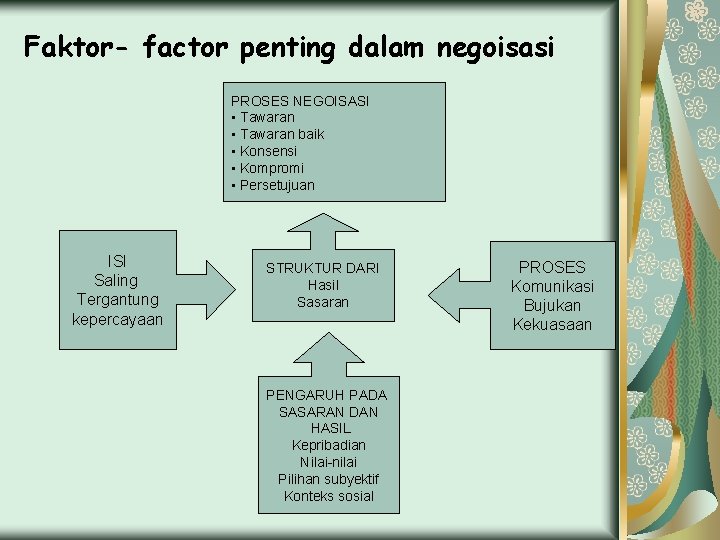 Faktor- factor penting dalam negoisasi

PROSES NEGOISASI
• Tawaran
• Tawaran baik
• Konsensi
• Kompromi
• Persetujuan

ISI
Saling
Tergantung
kepercayaan

STRUKTUR DARI
Hasil
Sasaran

PROSES
Komunikasi
Bujukan
Kekuasaan

PENGARUH PADA
SASARAN DAN
HASIL
Kepribadian
Nilai-nilai
Pilihan subyektif
Konteks sosial